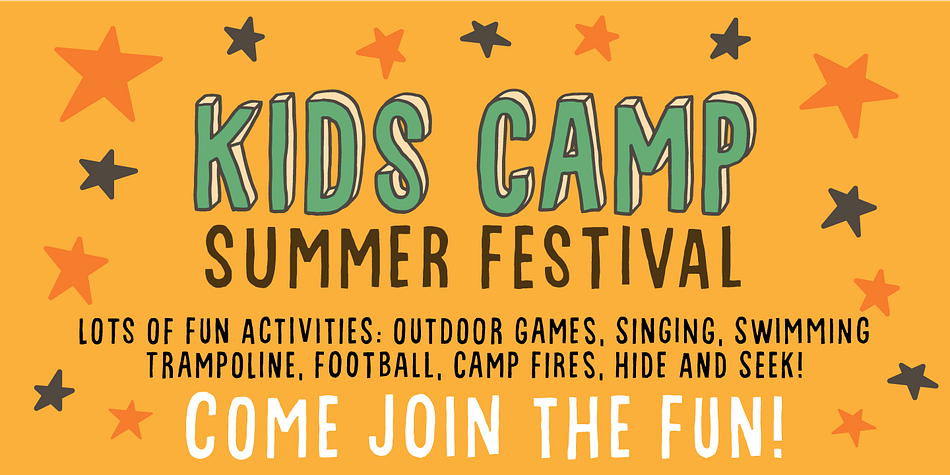 KIDS CAMP
SUMMER FESTIVAL

LOTS OF FUN ACTIVITIES: OUTDOOR GAMES, SINGING, SWIMMING TRAMPOLINE, FOOTBALL, CAMP FIRES, HIDE AND SEEK!

COME JOIN THE FUN!